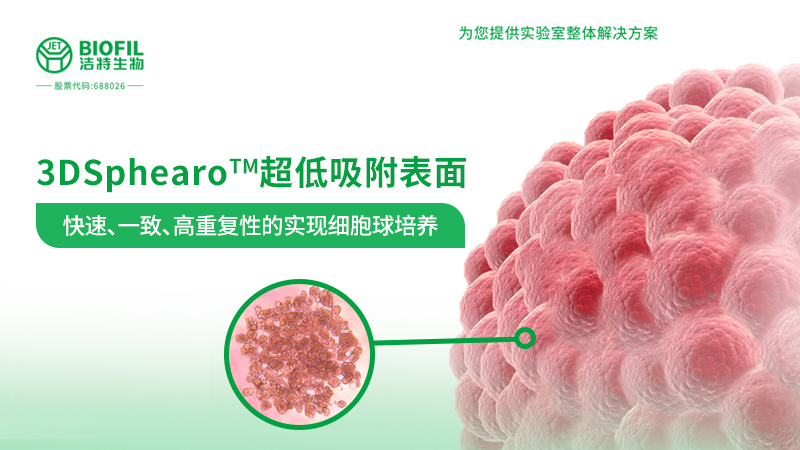 JET BIOFIL 洁特生物

股票代码:688026

为您提供实验室整体解决方案

3DSphearo™超低吸附表面

快速、一致、高重复性的实现细胞球培养